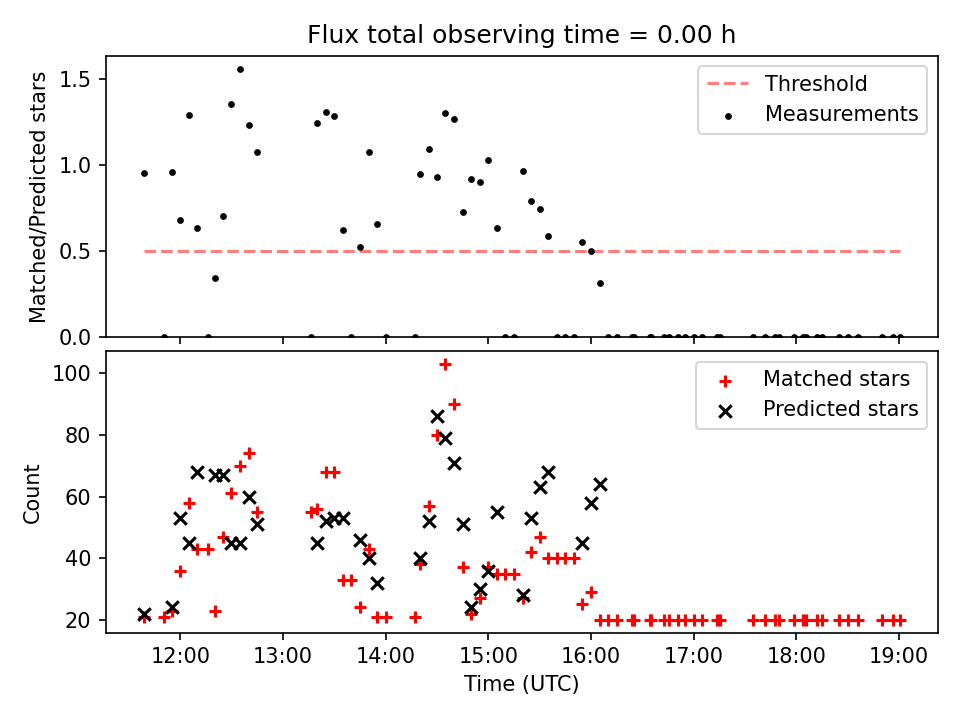 Flux total observing time = 0.00 h

Matched/Predicted stars

1.5
1.0
0.5
0.0

Threshold
Measurements

Count

100
80
60
40
20

Matched stars
Predicted stars

12:00
13:00
14:00
15:00
16:00
17:00
18:00
19:00

Time (UTC)